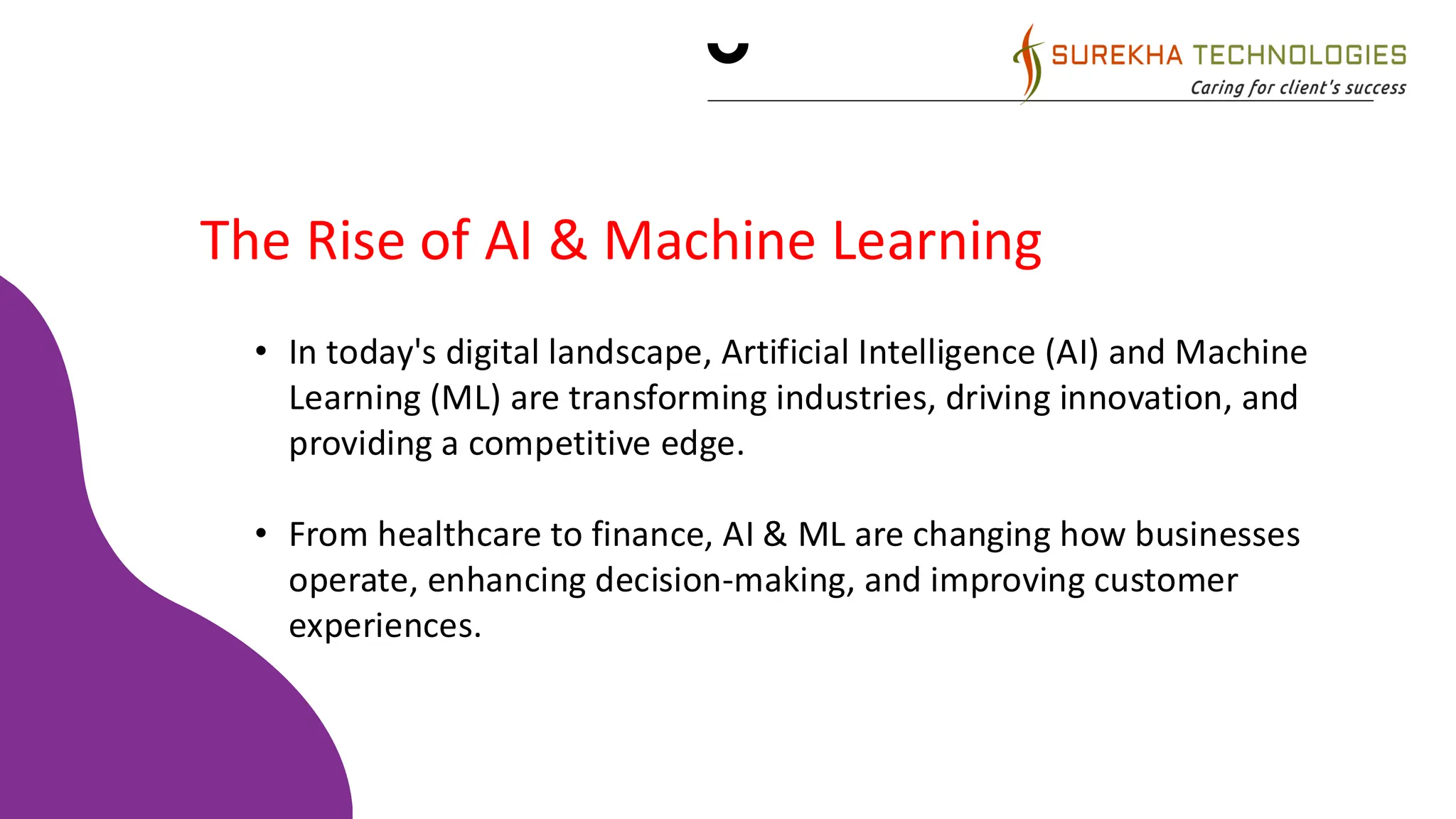 SUREKHA TECHNOLOGIES
Caring for client's success

The Rise of AI & Machine Learning

• In today's digital landscape, Artificial Intelligence (AI) and Machine Learning (ML) are transforming industries, driving innovation, and providing a competitive edge.

• From healthcare to finance, AI & ML are changing how businesses operate, enhancing decision-making, and improving customer experiences.